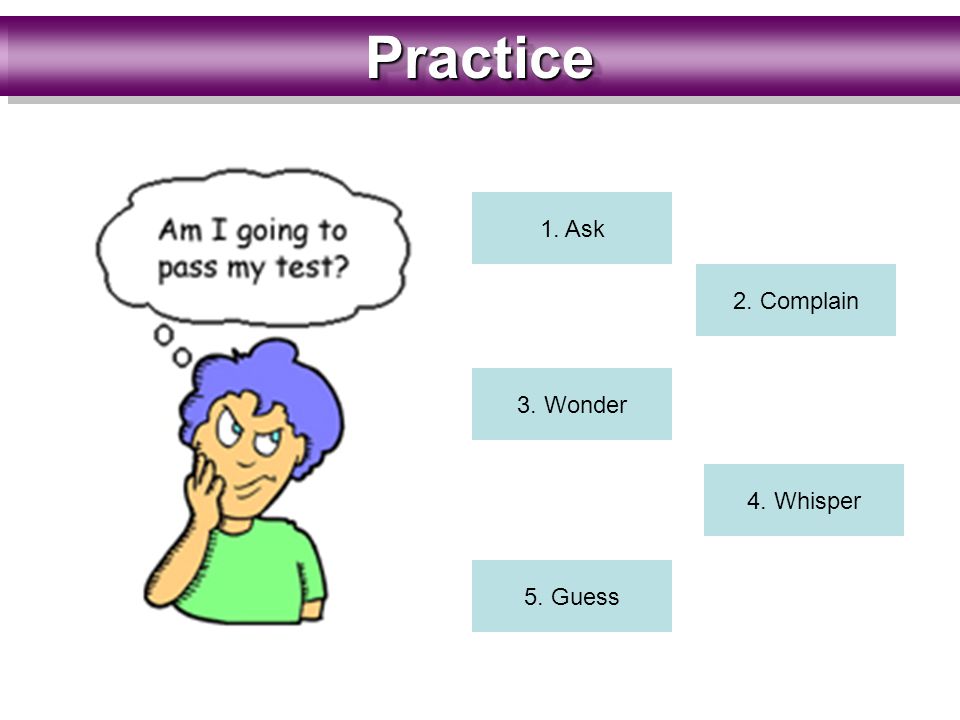 Practice

Am I going to pass my test?

1. Ask

2. Complain

3. Wonder

4. Whisper

5. Guess